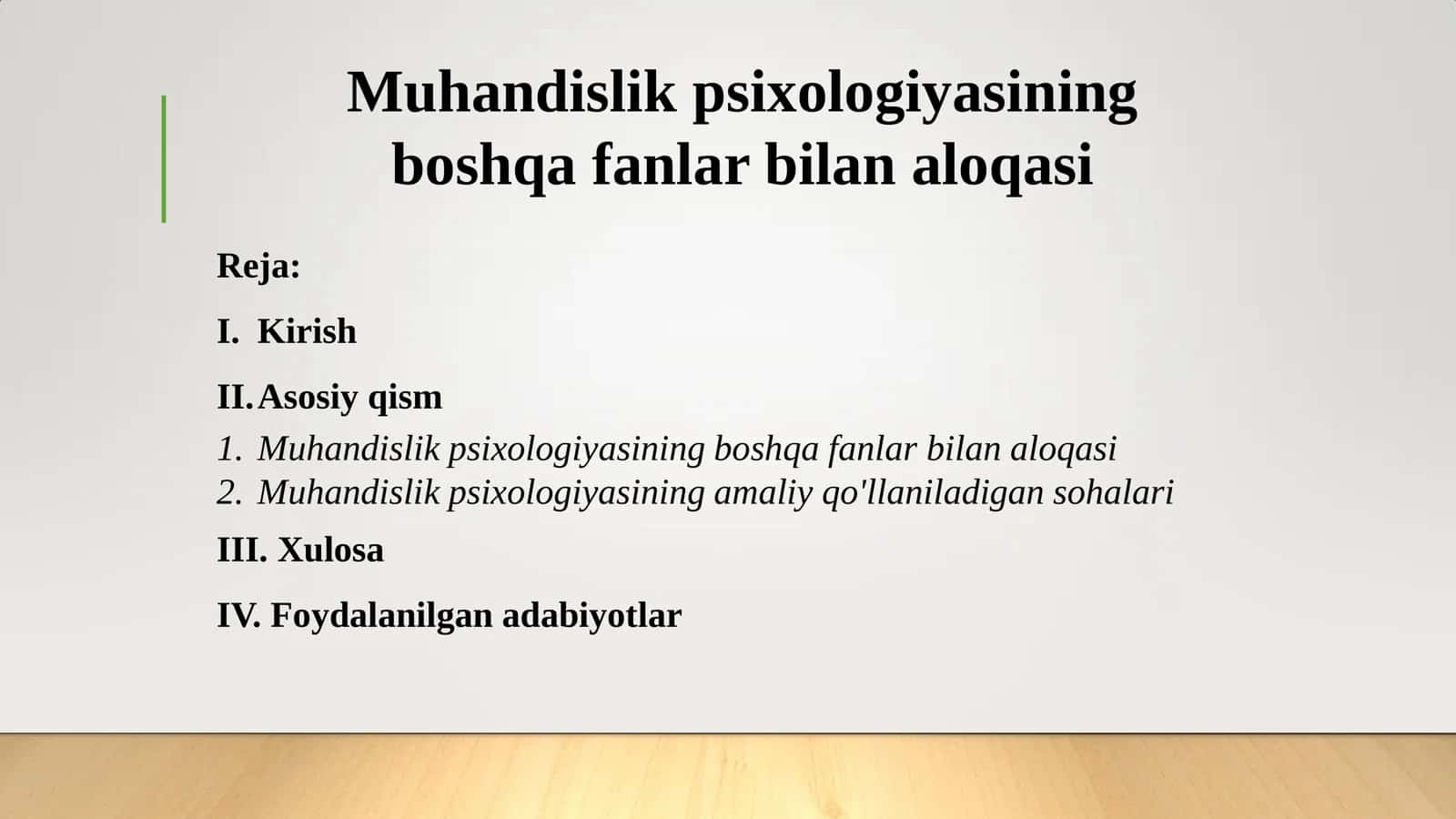 Muhandislik psixologiyasining boshqa fanlar bilan aloqasi

Reja:

I. Kirish

II. Asosiy qism

1. Muhandislik psixologiyasining boshqa fanlar bilan aloqasi
2. Muhandislik psixologiyasining amaliy qo'llaniladigan sohalari

III. Xulosa

IV. Foydalanilgan adabiyotlar